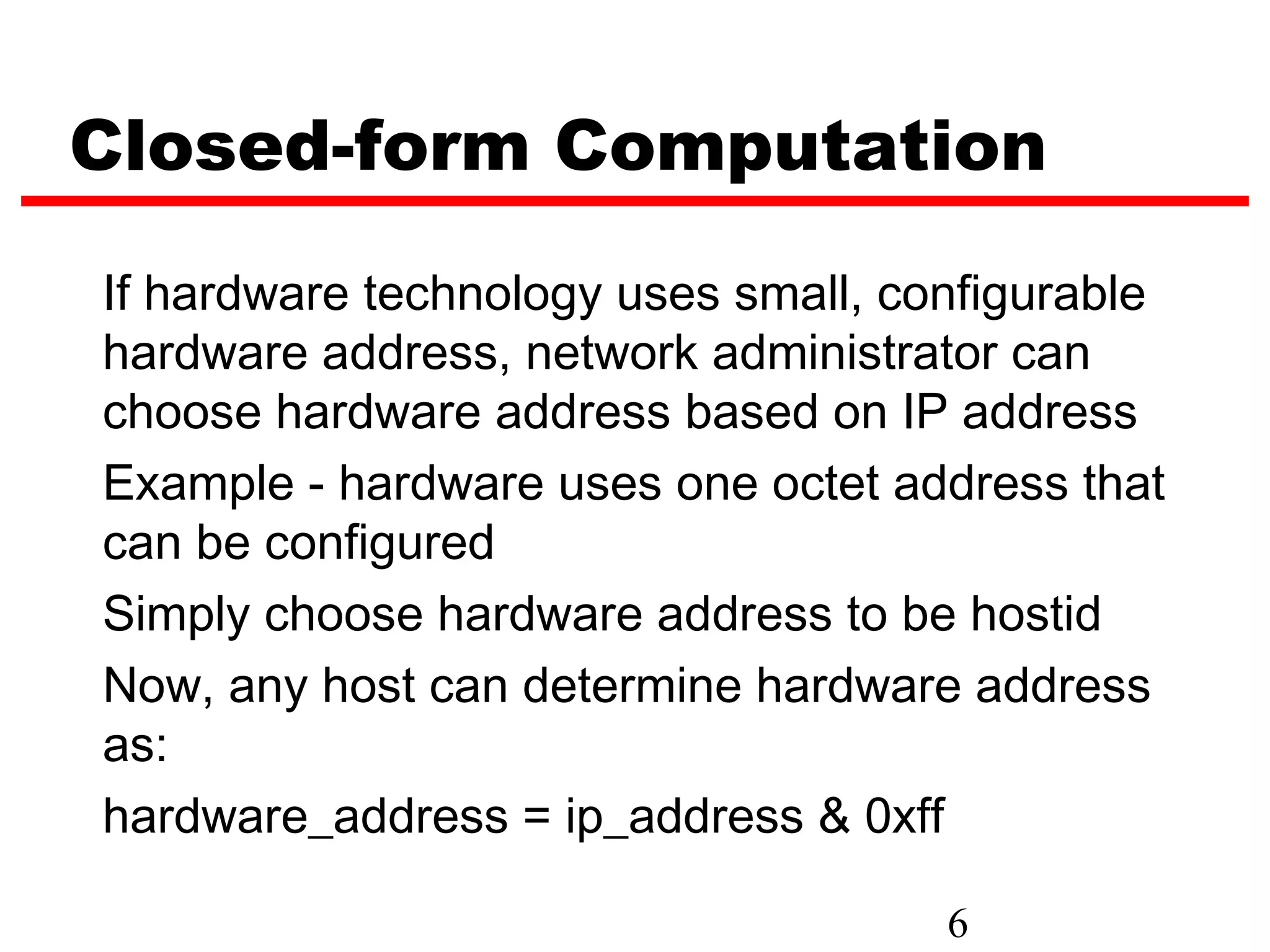 Closed-form Computation

If hardware technology uses small, configurable hardware address, network administrator can choose hardware address based on IP address

Example - hardware uses one octet address that can be configured

Simply choose hardware address to be hostid

Now, any host can determine hardware address as:

hardware_address = ip_address & 0xff

6